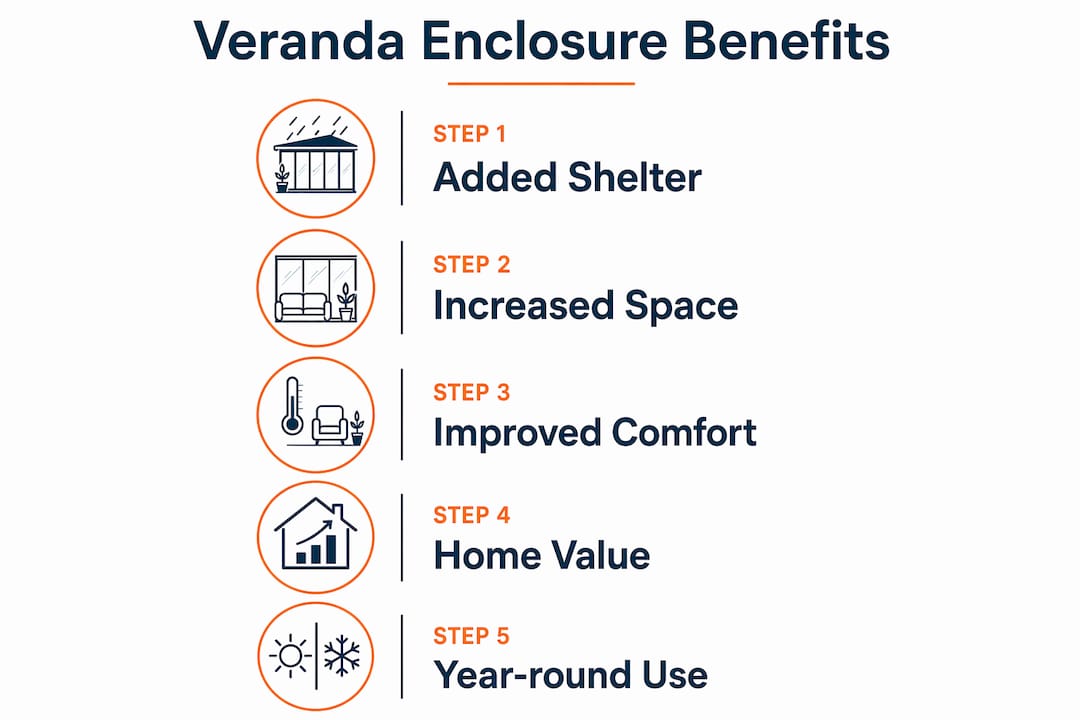 Veranda Enclosure Benefits

STEP 1
Added Shelter

STEP 2
Increased Space

STEP 3
Improved Comfort

STEP 4
Home Value

STEP 5
Year-round Use